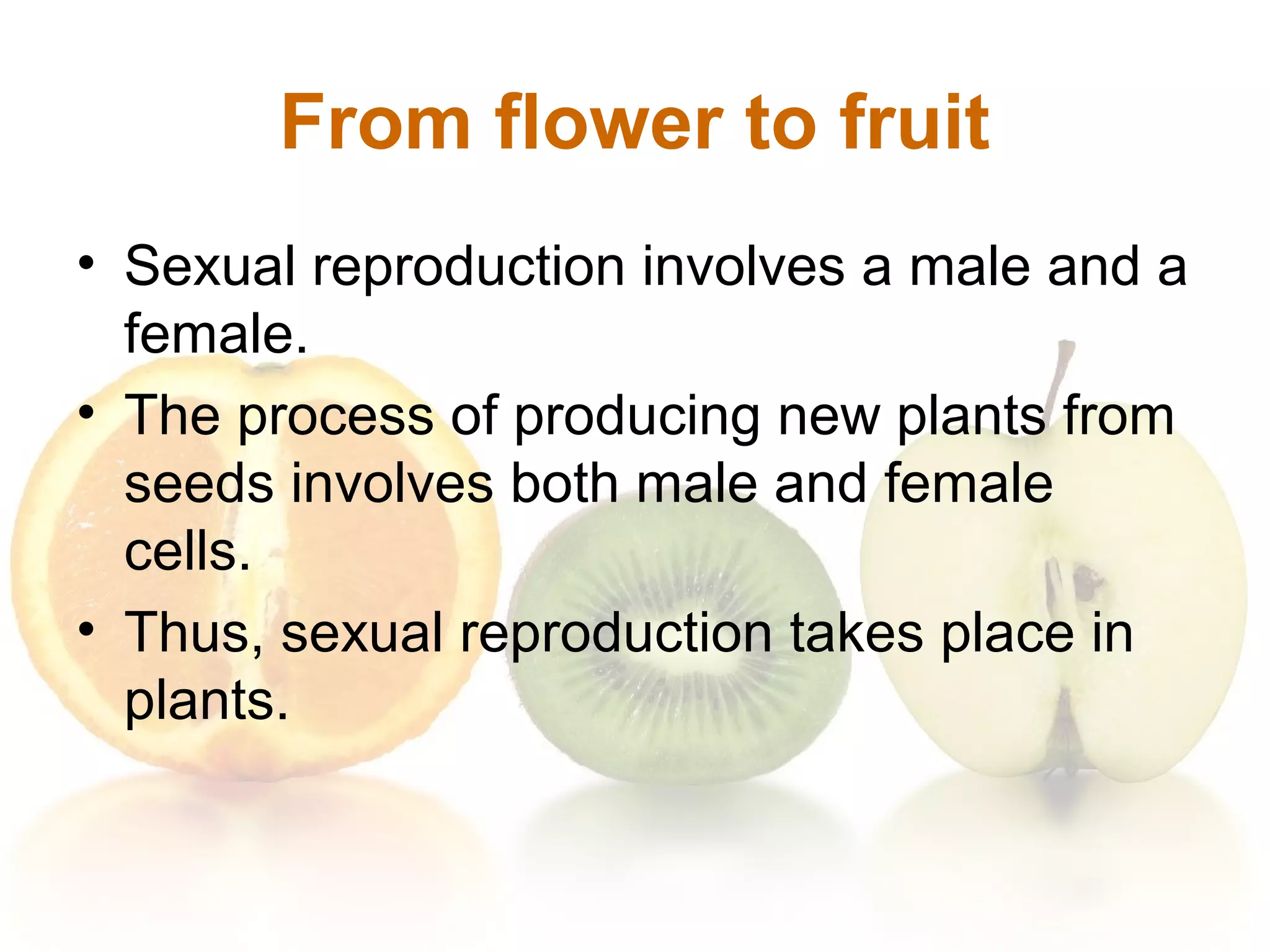 From flower to fruit

• Sexual reproduction involves a male and a female.

• The process of producing new plants from seeds involves both male and female cells.

• Thus, sexual reproduction takes place in plants.